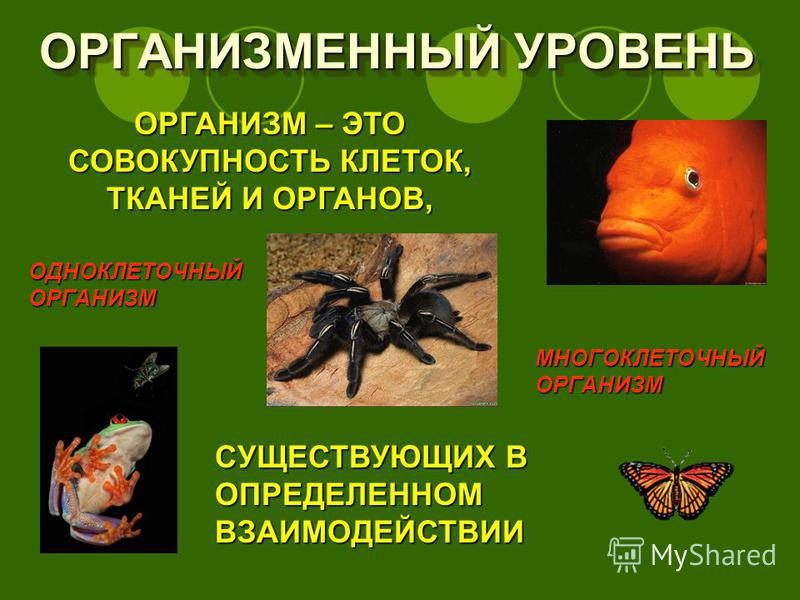 ОРГАНИЗМЕННЫЙ УРОВЕНЬ

ОРГАНИЗМ – ЭТО СОВОКУПНОСТЬ КЛЕТОК, ТКАНЕЙ И ОРГАНОВ,

ОДНОКЛЕТОЧНЫЙ ОРГАНИЗМ

МНОГОКЛЕТОЧНЫЙ ОРГАНИЗМ

СУЩЕСТВУЮЩИХ В ОПРЕДЕЛЕННОМ ВЗАИМОДЕЙСТВИИ

MyShared